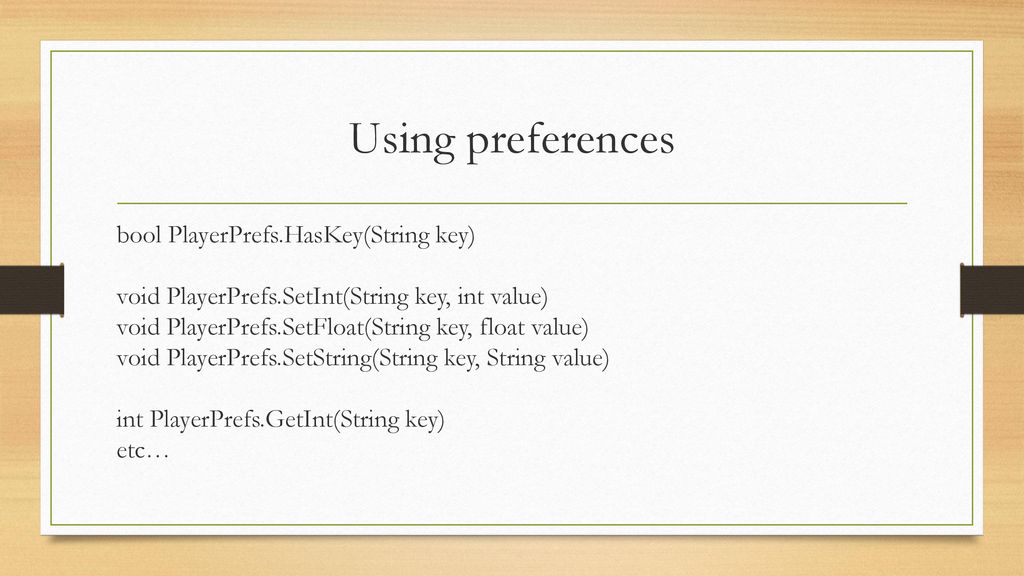 Using preferences

bool PlayerPrefs.HasKey(String key)

void PlayerPrefs.SetInt(String key, int value)
void PlayerPrefs.SetFloat(String key, float value)
void PlayerPrefs.SetString(String key, String value)

int PlayerPrefs.GetInt(String key)
etc…